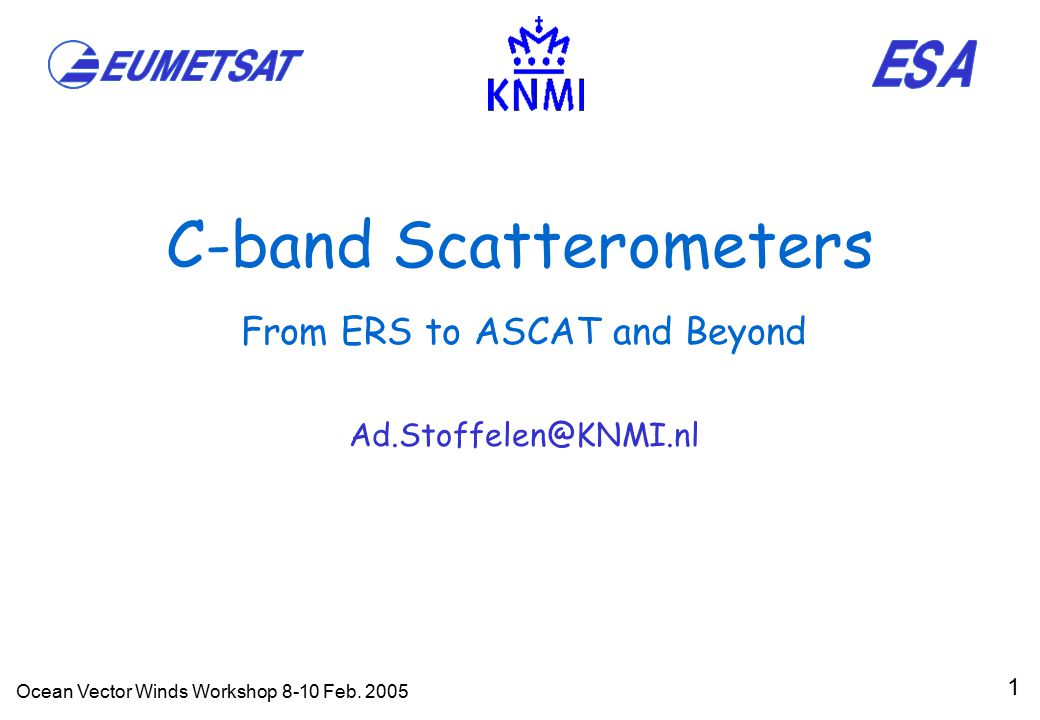 EUMETSAT

KNMI

ESA

C-band Scatterometers

From ERS to ASCAT and Beyond

Ad.Stoffelen@KNMI.nl

Ocean Vector Winds Workshop 8-10 Feb. 2005

1